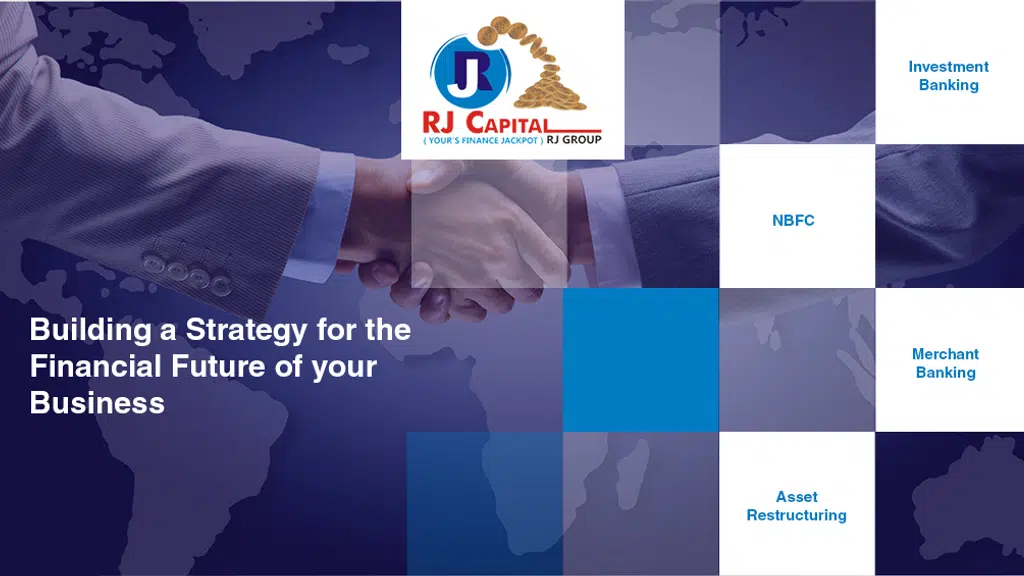 JR
RJ CAPITAL
( YOUR'S FINANCE JACKPOT ) RJ GROUP

Investment Banking

NBFC

Building a Strategy for the Financial Future of your Business

Merchant Banking

Asset Restructuring